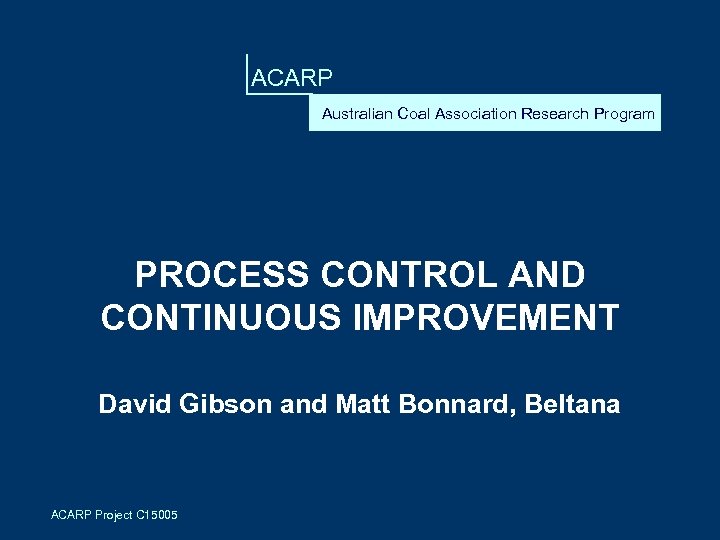 ACARP

Australian Coal Association Research Program

PROCESS CONTROL AND CONTINUOUS IMPROVEMENT

David Gibson and Matt Bonnard, Beltana

ACARP Project C15005